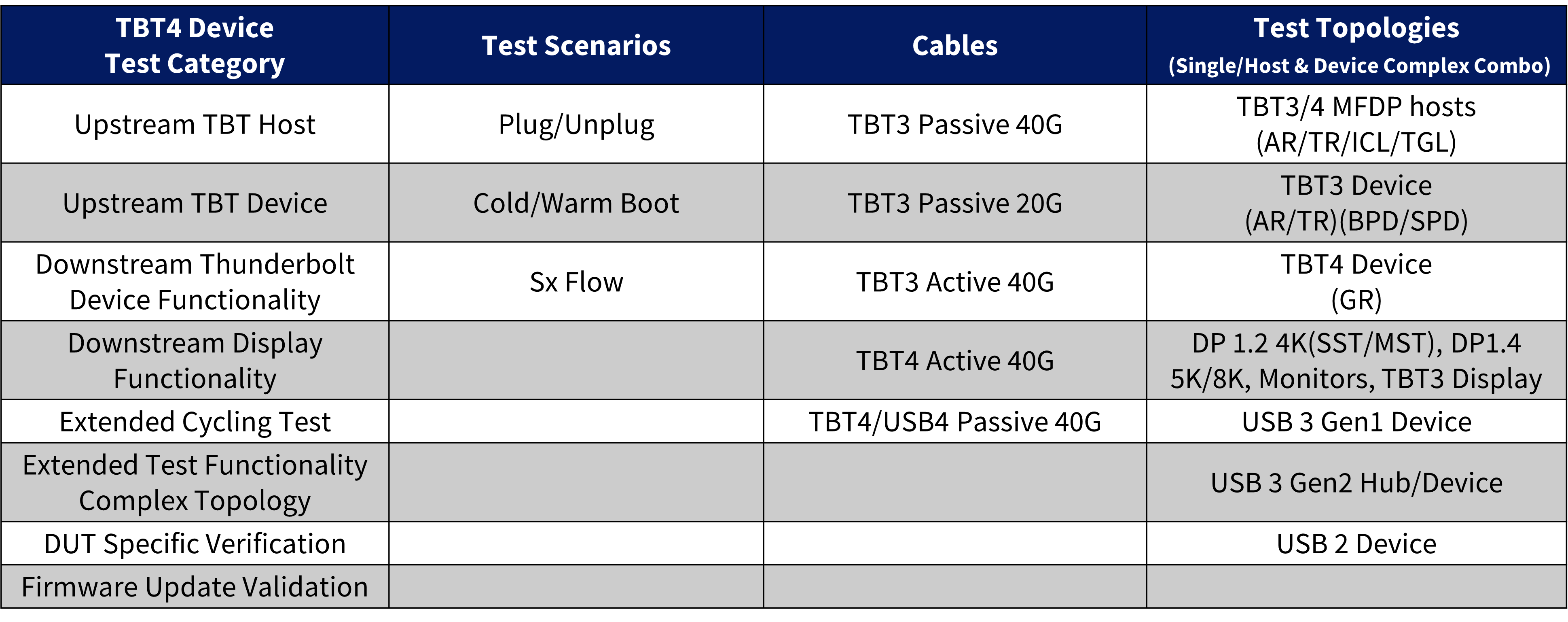 | TBT4 Device Test Category | Test Scenarios | Cables | Test Topologies (Single/Host & Device Complex Combo) |
|---|---|---|---|
| Upstream TBT Host | Plug/Unplug | TBT3 Passive 40G | TBT3/4 MFDP hosts (AR/TR/ICL/TGL) |
| Upstream TBT Device | Cold/Warm Boot | TBT3 Passive 20G | TBT3 Device (AR/TR)(BPD/SPD) |
| Downstream Thunderbolt Device Functionality | Sx Flow | TBT3 Active 40G | TBT4 Device (GR) |
| Downstream Display Functionality | | TBT4 Active 40G | DP 1.2 4K(SST/MST), DP1.4 5K/8K, Monitors, TBT3 Display |
| Extended Cycling Test | | TBT4/USB4 Passive 40G | USB 3 Gen1 Device |
| Extended Test Functionality Complex Topology | | | USB 3 Gen2 Hub/Device |
| DUT Specific Verification | | | USB 2 Device |
| Firmware Update Validation | | | |